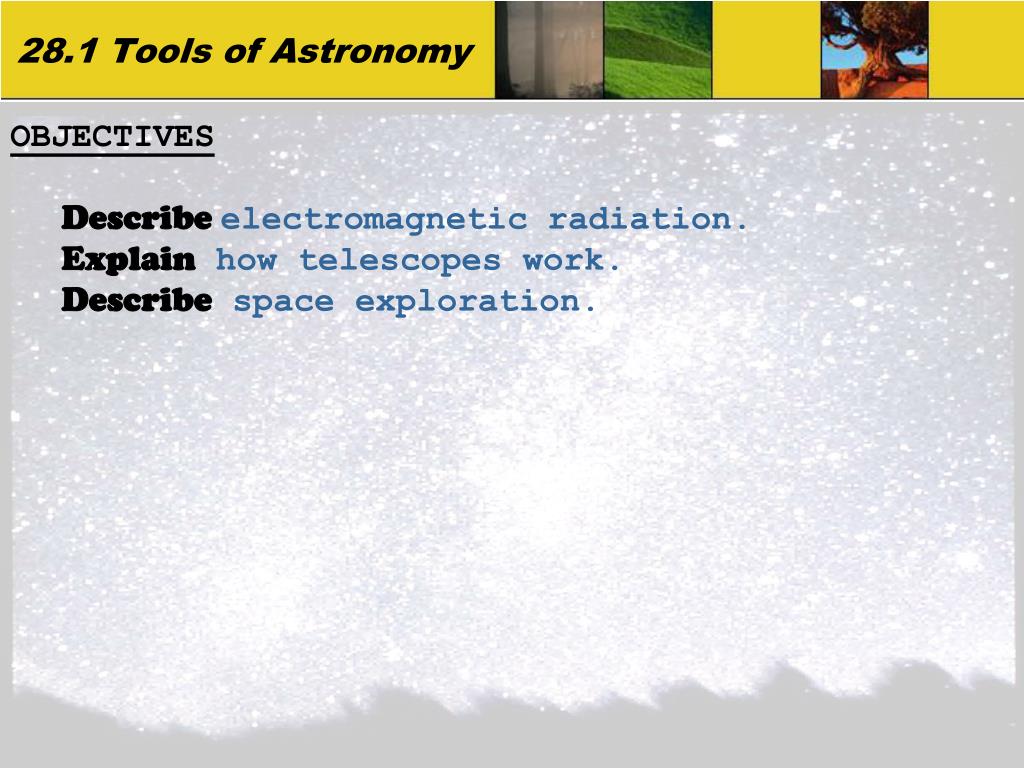 28.1 Tools of Astronomy

OBJECTIVES

Describe electromagnetic radiation.
Explain how telescopes work.
Describe space exploration.